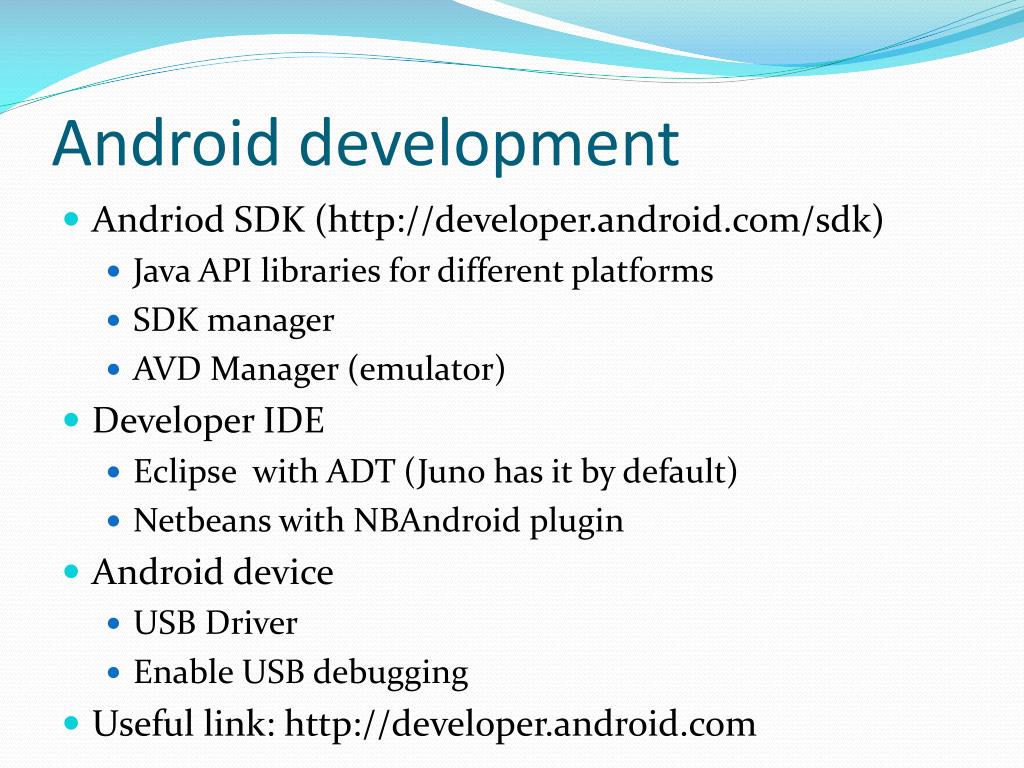 Android development

- Andriod SDK (http://developer.android.com/sdk)
  - Java API libraries for different platforms
  - SDK manager
  - AVD Manager (emulator)
- Developer IDE
  - Eclipse with ADT (Juno has it by default)
  - Netbeans with NBAndroid plugin
- Android device
  - USB Driver
  - Enable USB debugging
- Useful link: http://developer.android.com